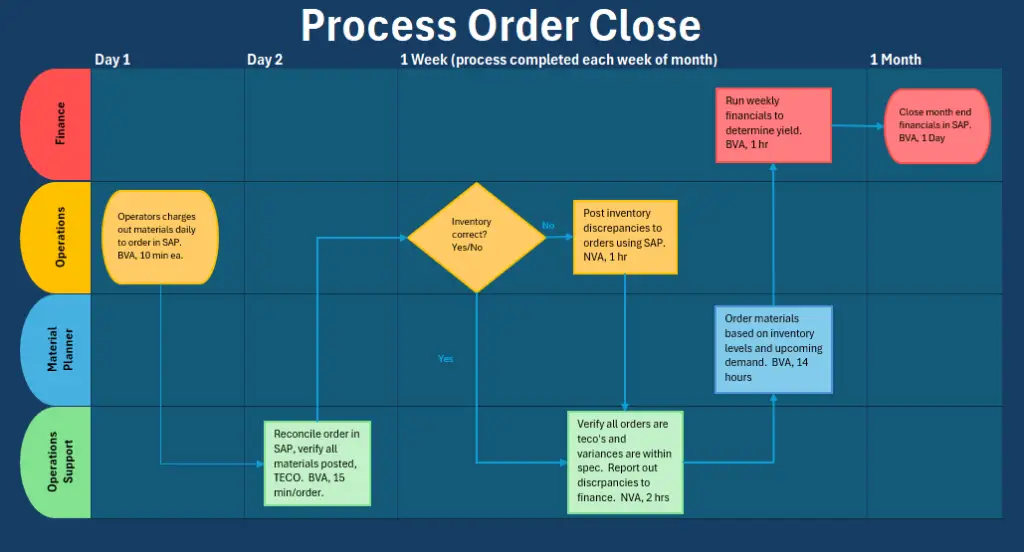 Process Order Close

Day 1

Day 2

1 Week (process completed each week of month)

1 Month

Finance

Operations

Material Planner

Operations Support

Operators charges out materials daily to order in SAP. BVA, 10 min ea.

Reconcile order in SAP, verify all materials posted, TECO. BVA, 15 min/order.

Inventory correct? Yes/No

No

Yes

Post inventory discrepancies to orders using SAP. NVA, 1 hr

Verify all orders are teco's and variances are within spec. Report out discrpancies to finance. NVA, 2 hrs

Order materials based on inventory levels and upcoming demand. BVA, 14 hours

Run weekly financials to determine yield. BVA, 1 hr

Close month end financials in SAP. BVA, 1 Day